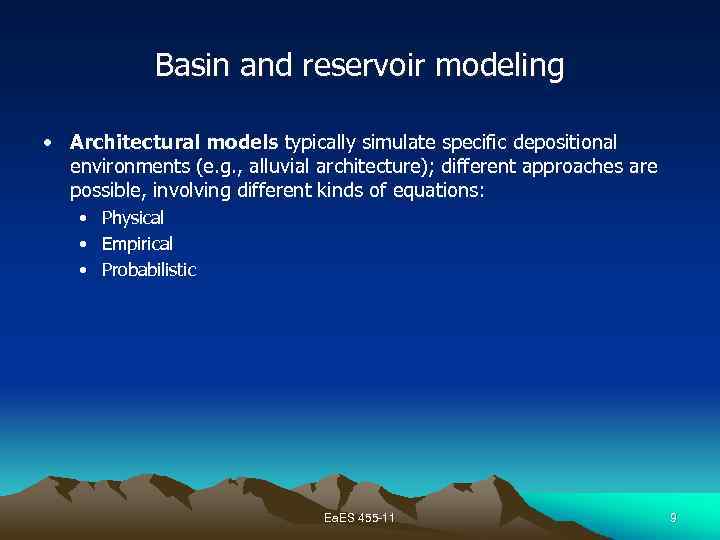 Basin and reservoir modeling

• Architectural models typically simulate specific depositional environments (e.g., alluvial architecture); different approaches are possible, involving different kinds of equations:
  • Physical
  • Empirical
  • Probabilistic

EaES 455-11

9